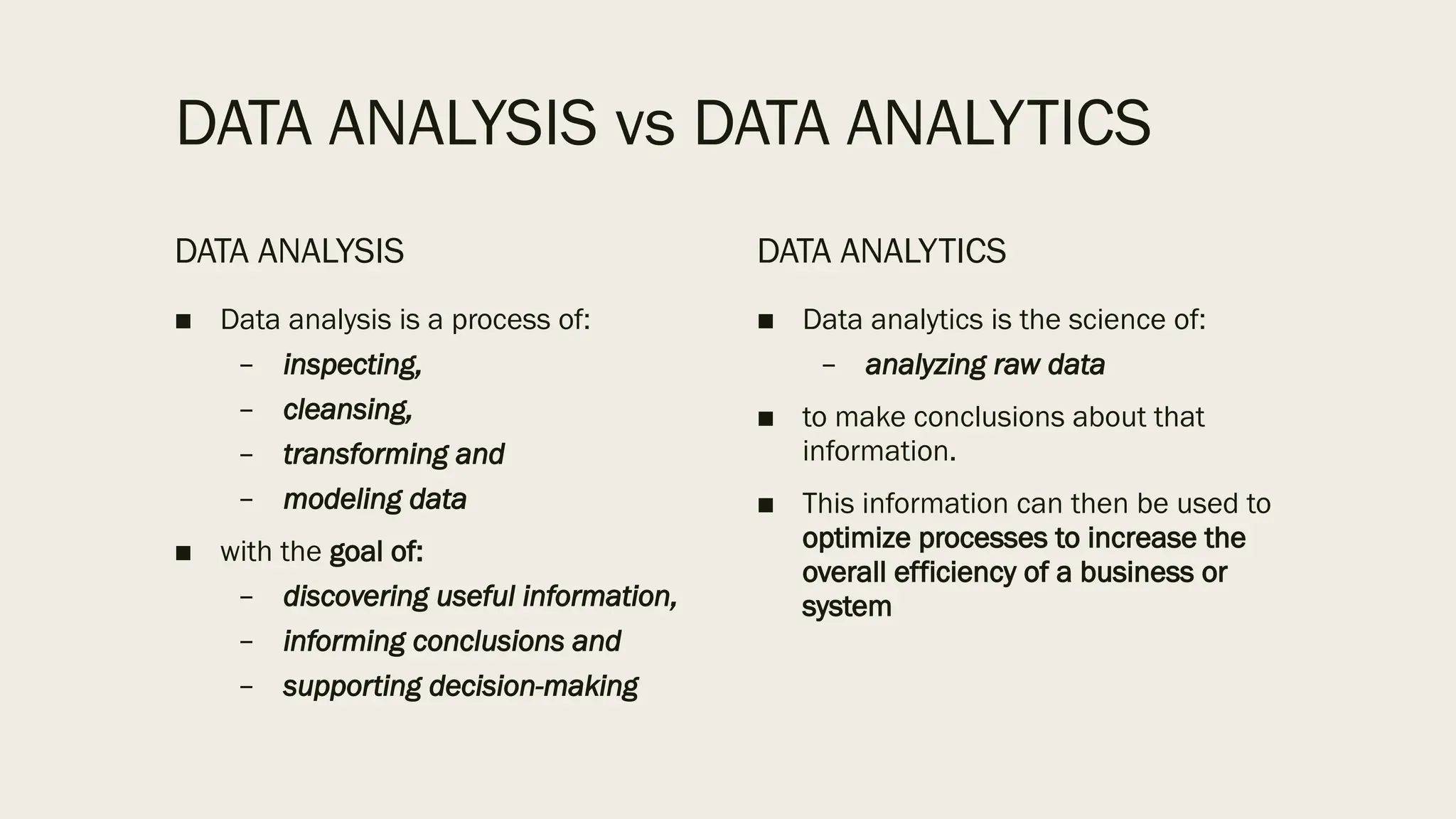 DATA ANALYSIS vs DATA ANALYTICS

DATA ANALYSIS

■ Data analysis is a process of:
– inspecting,
– cleansing,
– transforming and
– modeling data

■ with the goal of:
– discovering useful information,
– informing conclusions and
– supporting decision-making

DATA ANALYTICS

■ Data analytics is the science of:
– analyzing raw data

■ to make conclusions about that information.

■ This information can then be used to optimize processes to increase the overall efficiency of a business or system